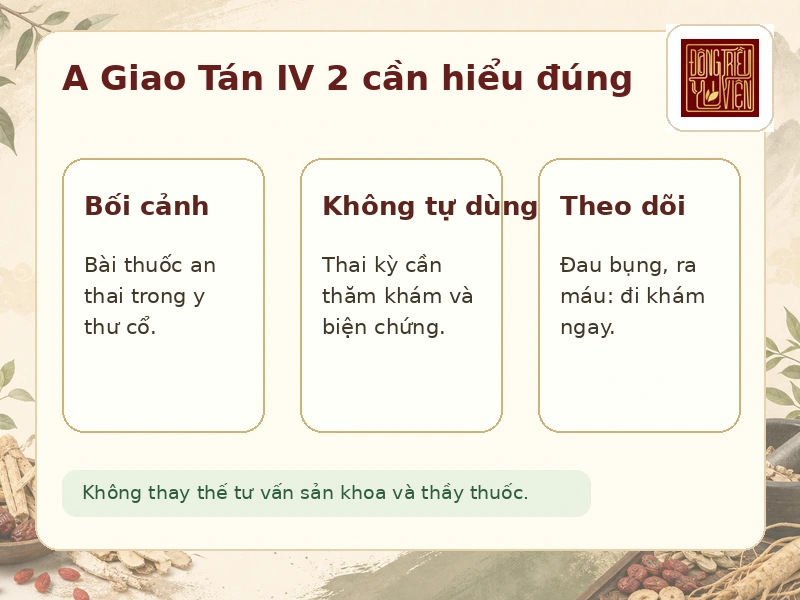 A Giao Tán IV 2 cần hiểu đúng

ĐÔNG TRIỀU Y VIỆN

Bối cảnh

Bài thuốc an thai trong y thư cổ.

Không tự dùng

Thai kỳ cần thăm khám và biện chứng.

Theo dõi

Đau bụng, ra máu: đi khám ngay.

Không thay thế tư vấn sản khoa và thầy thuốc.